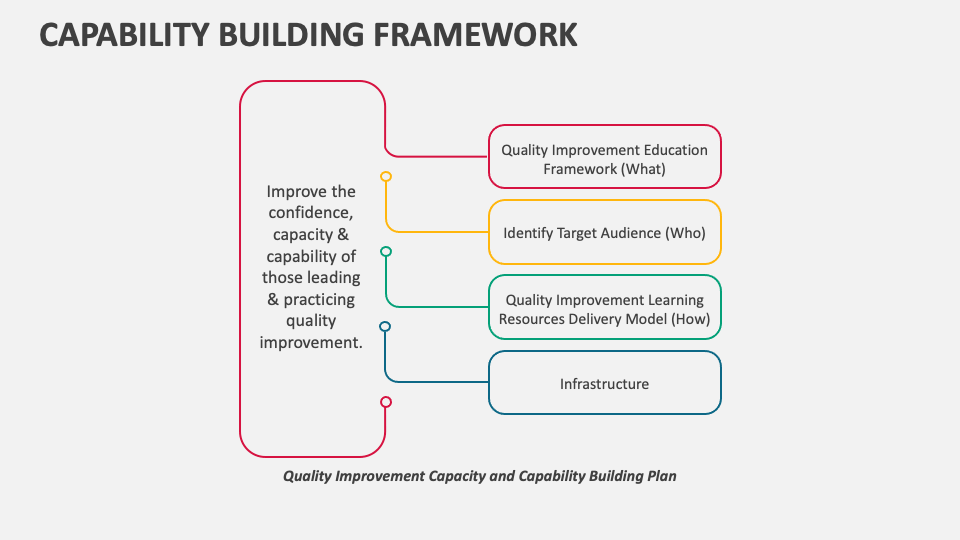 CAPABILITY BUILDING FRAMEWORK

Improve the confidence, capacity & capability of those leading & practicing quality improvement.

Quality Improvement Education Framework (What)

Identify Target Audience (Who)

Quality Improvement Learning Resources Delivery Model (How)

Infrastructure

Quality Improvement Capacity and Capability Building Plan